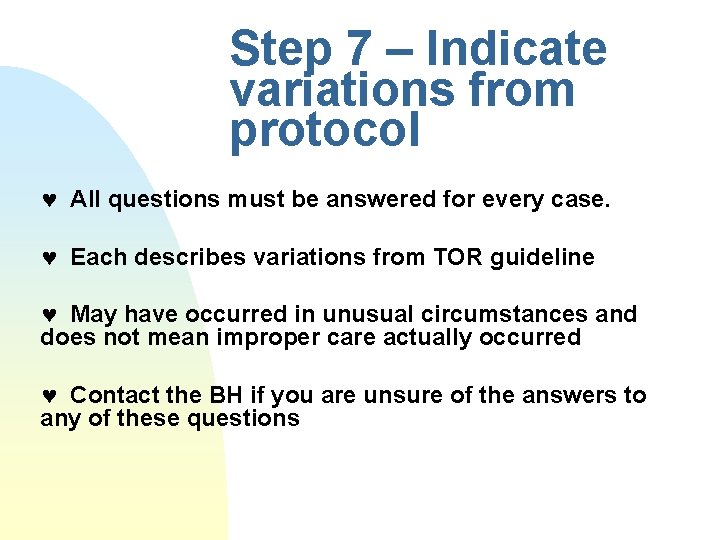 Step 7 – Indicate variations from protocol

♥ All questions must be answered for every case.

♥ Each describes variations from TOR guideline

♥ May have occurred in unusual circumstances and does not mean improper care actually occurred

♥ Contact the BH if you are unsure of the answers to any of these questions